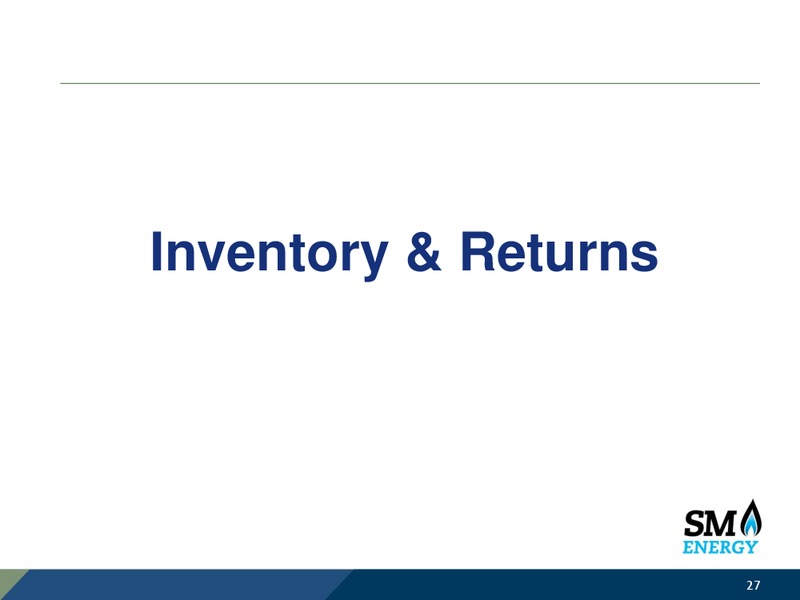 Inventory & Returns

SM ENERGY

27